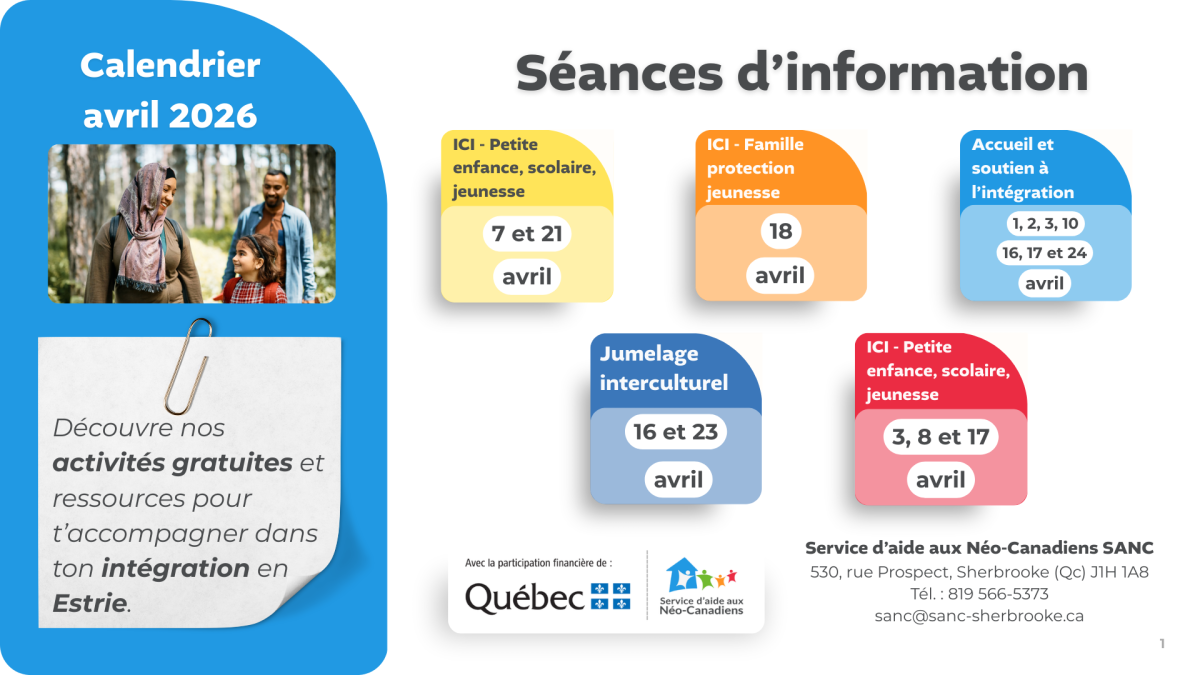 Calendrier avril 2026

Découvre nos **activités gratuites** et ressources pour t'accompagner dans ton **intégration** en **Estrie**.

Séances d'information

ICI - Petite enfance, scolaire, jeunesse
7 et 21
avril

ICI - Famille protection jeunesse
18
avril

Accueil et soutien à l'intégration
1, 2, 3, 10
16, 17 et 24
avril

Jumelage interculturel
16 et 23
avril

ICI - Petite enfance, scolaire, jeunesse
3, 8 et 17
avril

Avec la participation financière de :
Québec
Service d'aide aux Néo-Canadiens

Service d'aide aux Néo-Canadiens SANC
530, rue Prospect, Sherbrooke (Qc) J1H 1A8
Tél. : 819 566-5373
sanc@sanc-sherbrooke.ca

1